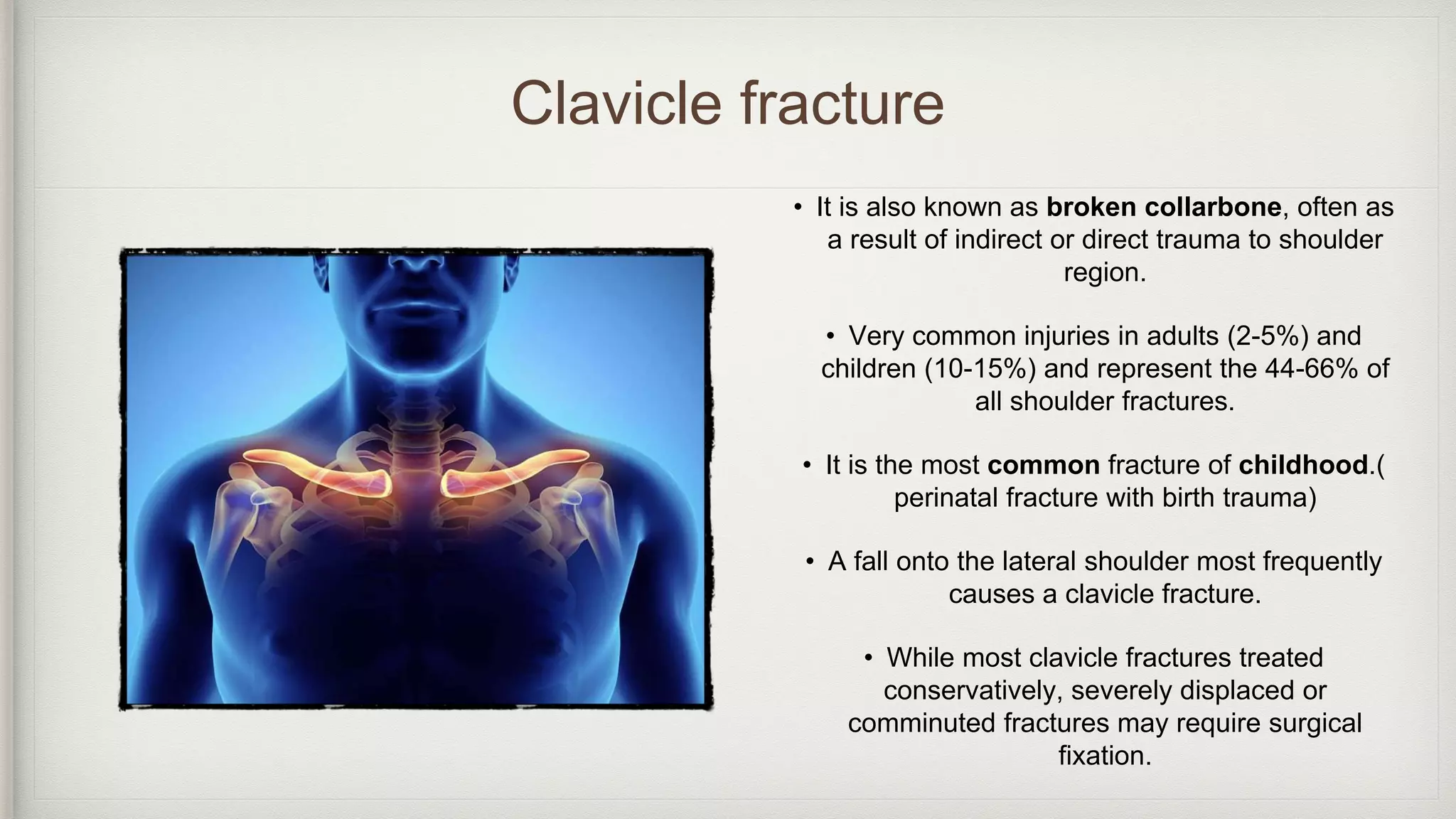 Clavicle fracture

• It is also known as broken collarbone, often as a result of indirect or direct trauma to shoulder region.

• Very common injuries in adults (2-5%) and children (10-15%) and represent the 44-66% of all shoulder fractures.

• It is the most common fracture of childhood.( perinatal fracture with birth trauma)

• A fall onto the lateral shoulder most frequently causes a clavicle fracture.

• While most clavicle fractures treated conservatively, severely displaced or comminuted fractures may require surgical fixation.